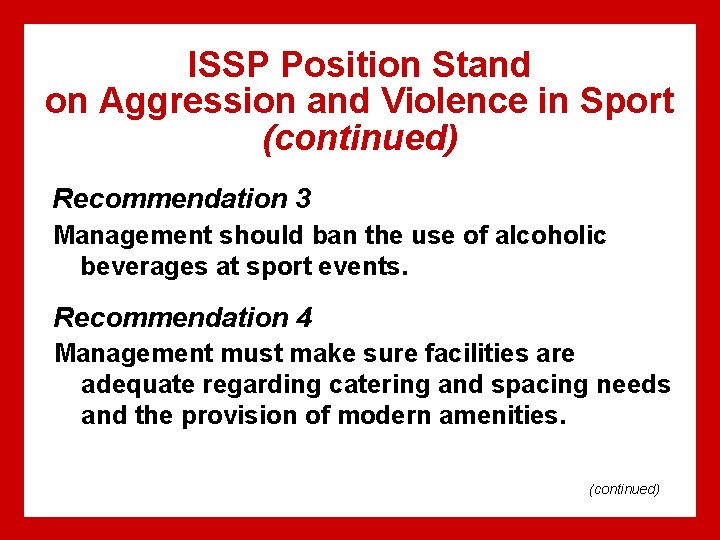 ISSP Position Stand
on Aggression and Violence in Sport
(continued)

Recommendation 3

Management should ban the use of alcoholic beverages at sport events.

Recommendation 4

Management must make sure facilities are adequate regarding catering and spacing needs and the provision of modern amenities.

(continued)